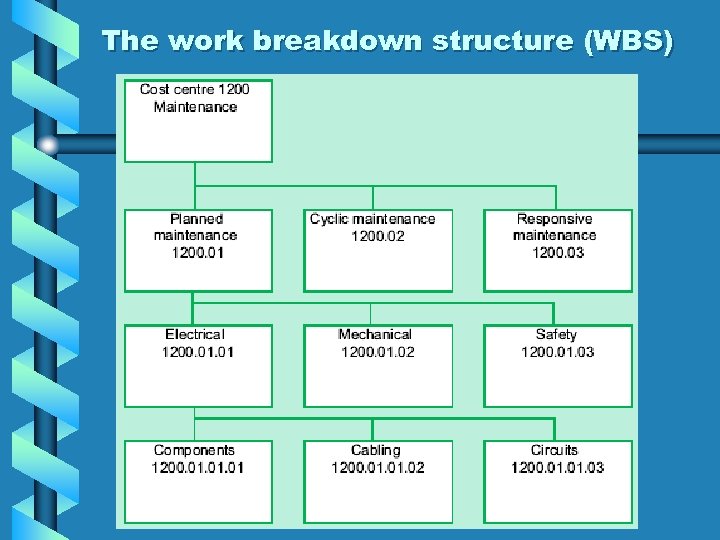 The work breakdown structure (WBS)

Cost centre 1200
Maintenance

Planned maintenance
1200.01

Cyclic maintenance
1200.02

Responsive maintenance
1200.03

Electrical
1200.01.01

Mechanical
1200.01.02

Safety
1200.01.03

Components
1200.01.01.01

Cabling
1200.01.01.02

Circuits
1200.01.01.03